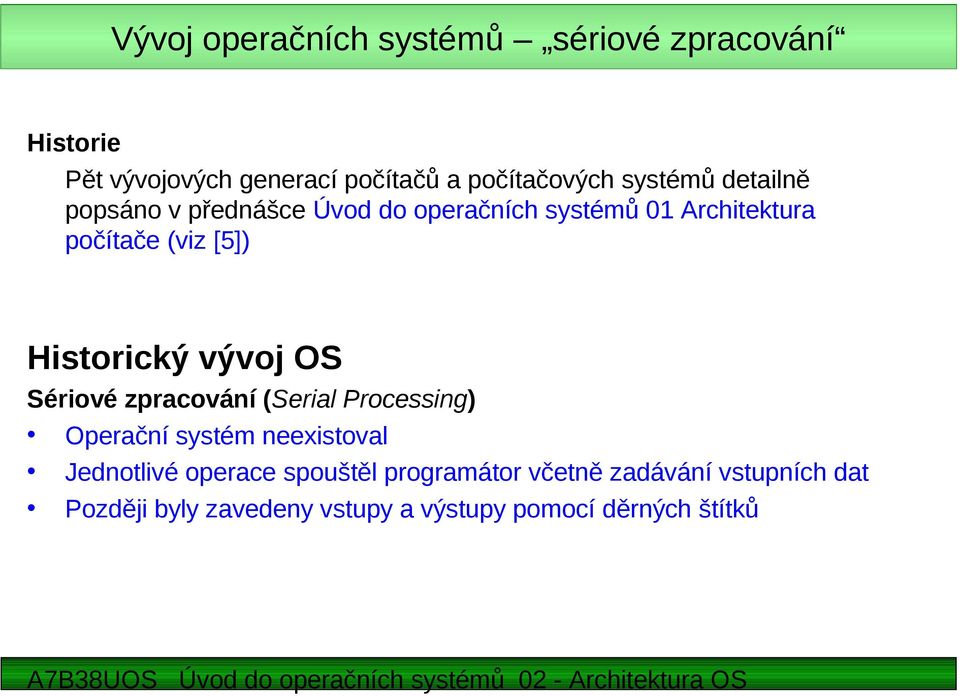 Vývoj operačních systémů – „sériové zpracování“

Historie

Pět vývojových generací počítačů a počítačových systémů detailně popsáno v přednášce Úvod do operačních systémů 01 Architektura počítače (viz [5])

Historický vývoj OS

Sériové zpracování (Serial Processing)

• Operační systém neexistoval
• Jednotlivé operace spouštěl programátor včetně zadávání vstupních dat
• Později byly zavedeny vstupy a výstupy pomocí děrných štítků

A7B38UOS Úvod do operačních systémů 02 - Architektura OS